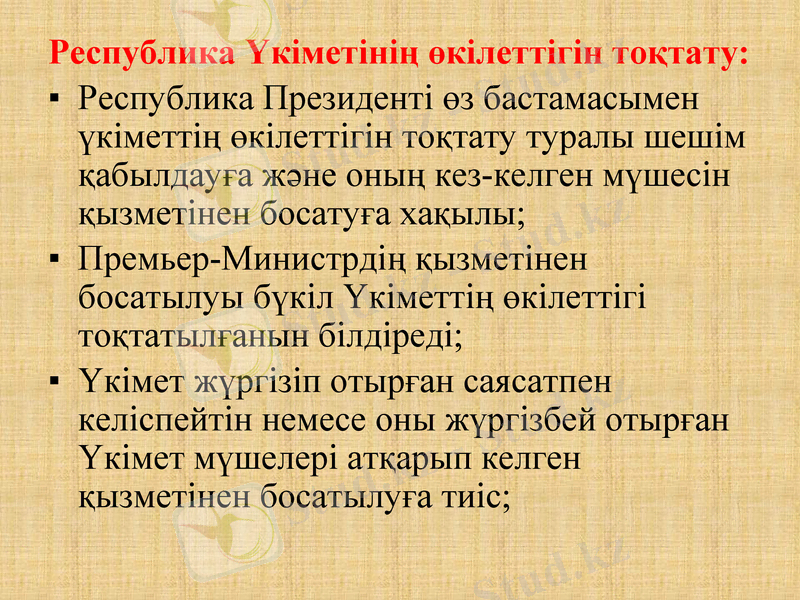 Республика Үкіметінің өкілеттігін тоқтату:

▪ Республика Президенті өз бастамасымен үкіметтің өкілеттігін тоқтату туралы шешім қабылдауға және оның кез-келген мүшесін қызметінен босатуға хақылы;

▪ Премьер-Министрдің қызметінен босатылуы бүкіл Үкіметтің өкілеттігі тоқтатылғанын білдіреді;

▪ Үкімет жүргізіп отырған саясатпен келіспейтін немесе оны жүргізбей отырған Үкімет мүшелері атқарып келген қызметінен босатылуға тиіс;

Stud.kz